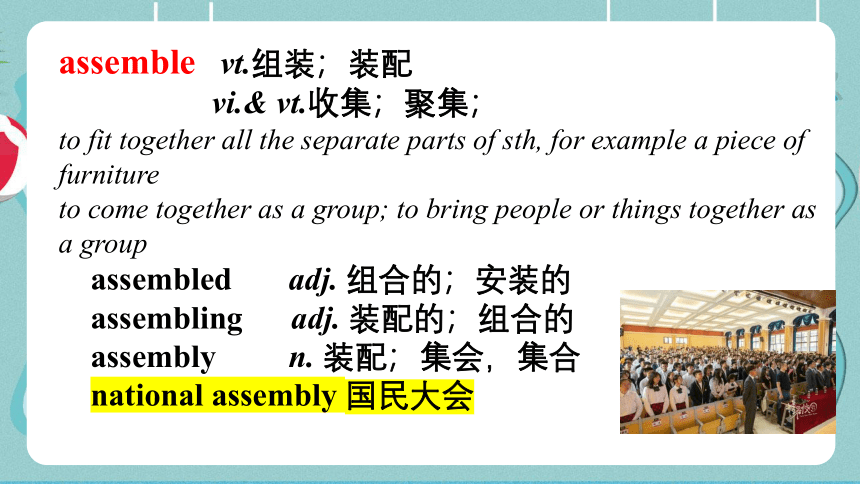 assemble vt.组装；装配
vi.& vt.收集；聚集；

to fit together all the separate parts of sth, for example a piece of furniture

to come together as a group; to bring people or things together as a group

assembled adj. 组合的；安装的
assembling adj. 装配的；组合的
assembly n. 装配；集会，集合
national assembly 国民大会